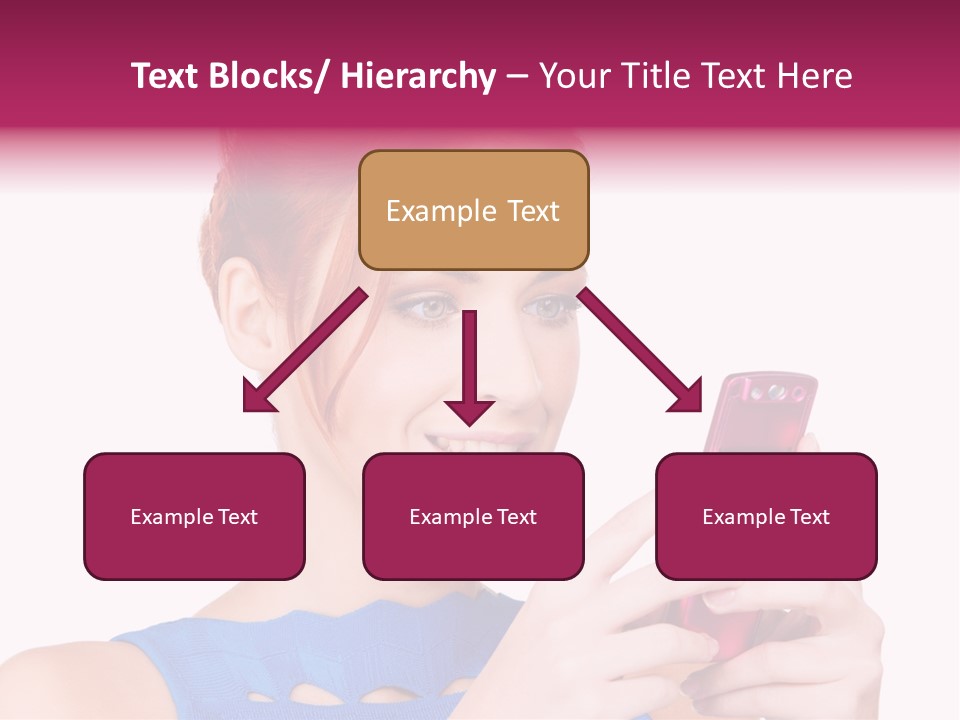 Text Blocks/ Hierarchy – Your Title Text Here

Example Text

Example Text

Example Text

Example Text